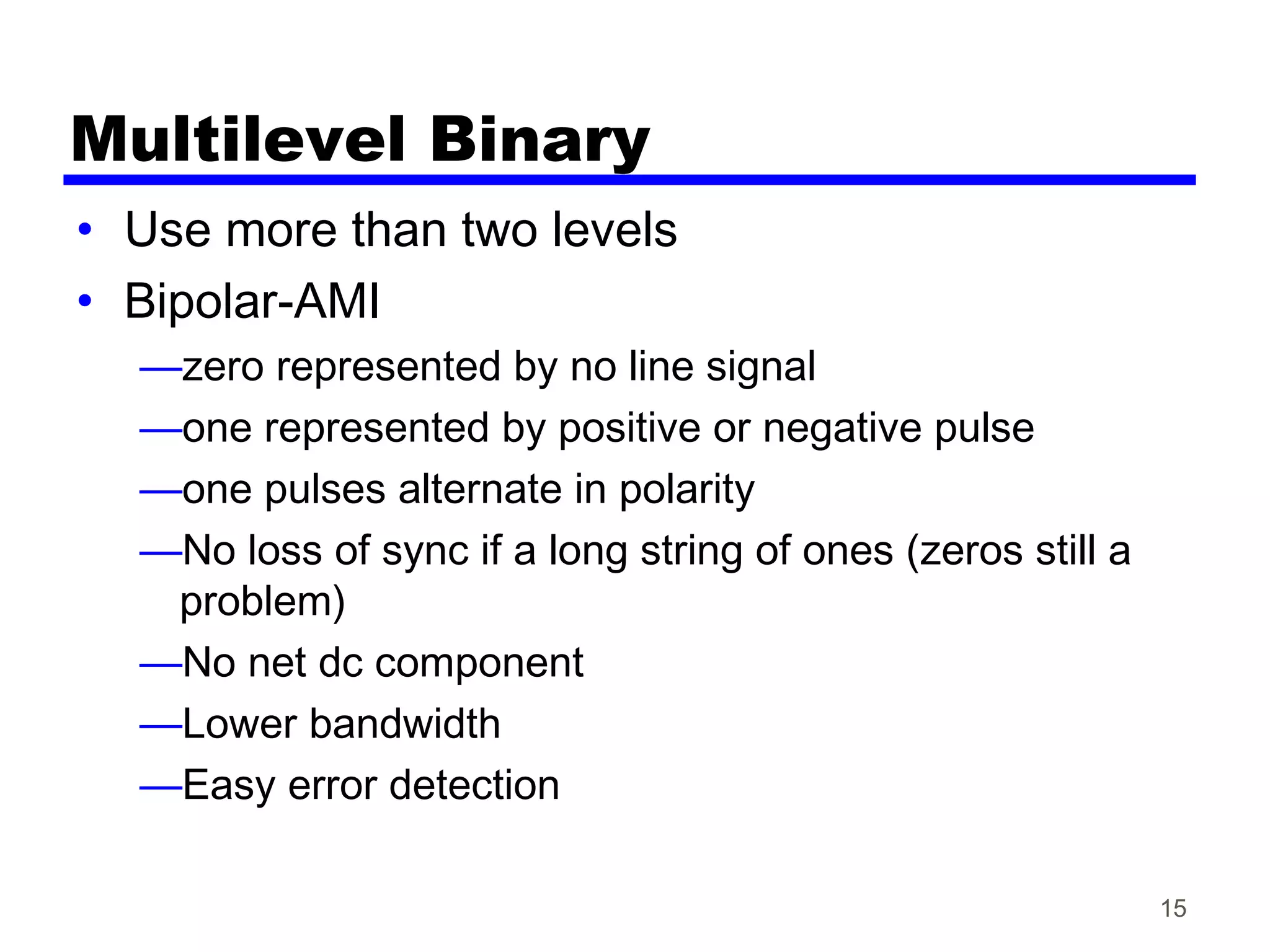 Multilevel Binary

• Use more than two levels
• Bipolar-AMI
—zero represented by no line signal
—one represented by positive or negative pulse
—one pulses alternate in polarity
—No loss of sync if a long string of ones (zeros still a problem)
—No net dc component
—Lower bandwidth
—Easy error detection

15